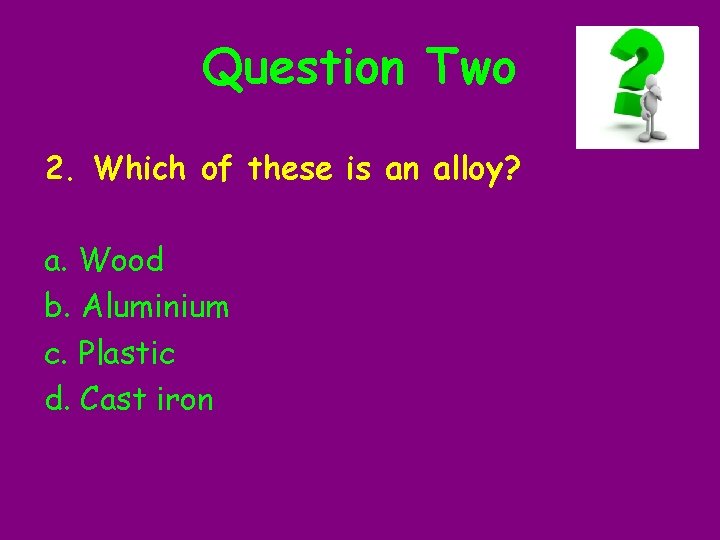 Question Two

2. Which of these is an alloy?

a. Wood
b. Aluminium
c. Plastic
d. Cast iron